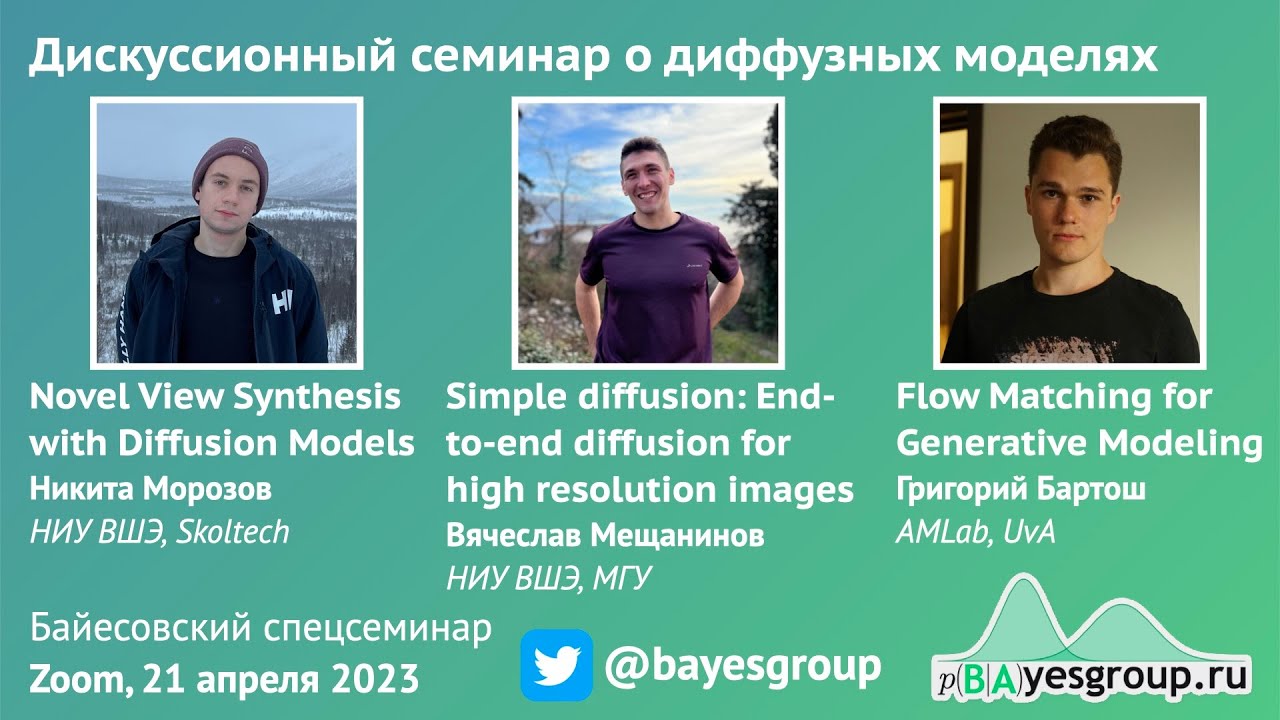 Дискуссионный семинар о диффузных моделях

Novel View Synthesis with Diffusion Models
Никита Морозов
НИУ ВШЭ, Skoltech

Simple diffusion: End-to-end diffusion for high resolution images
Вячеслав Мещанинов
НИУ ВШЭ, МГУ

Flow Matching for Generative Modeling
Григорий Бартош
AMLab, UvA

Байесовский спецсеминар
Zoom, 21 апреля 2023

@bayesgroup

p(B|A)yesgroup.ru